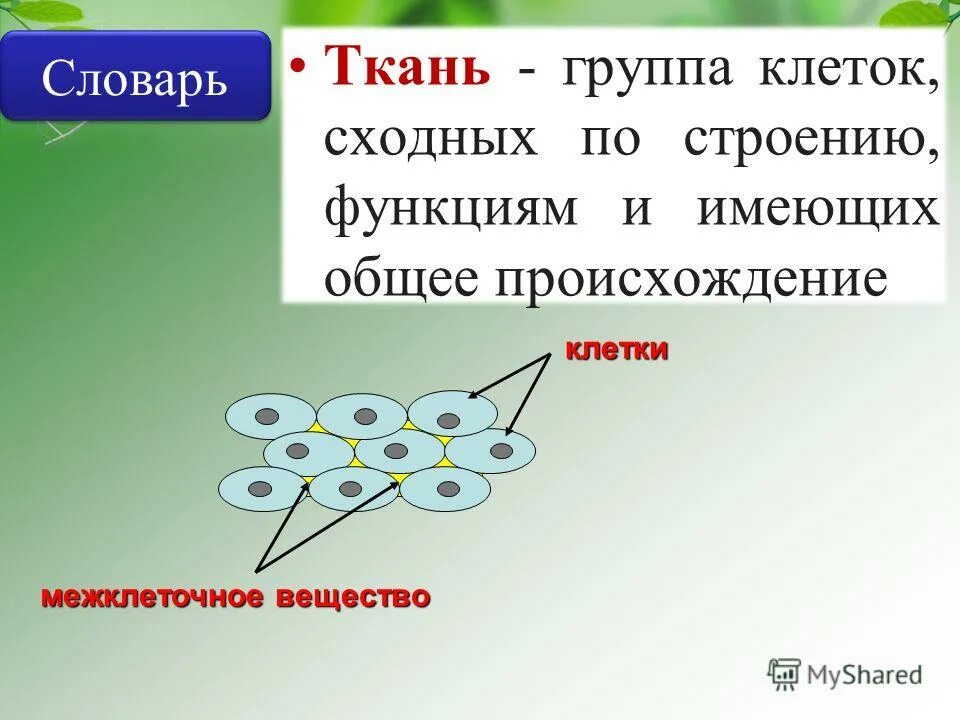 Словарь

• Ткань - группа клеток, сходных по строению, функциям и имеющих общее происхождение

клетки

межклеточное вещество

MyShared